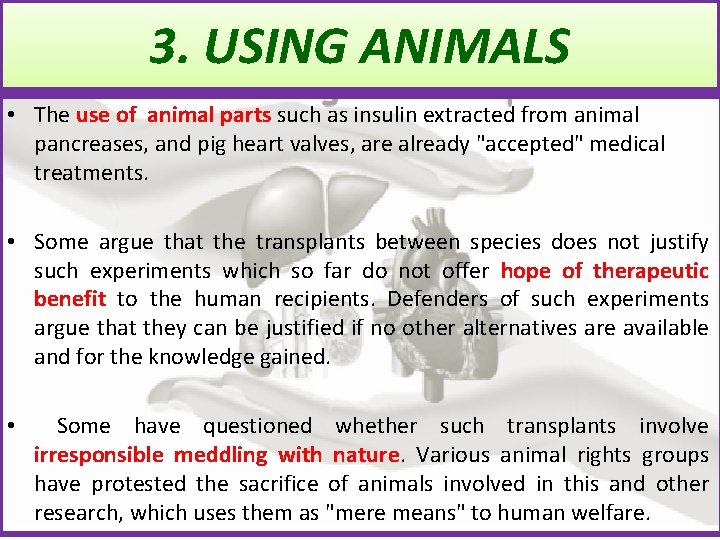 3. USING ANIMALS

• The use of animal parts such as insulin extracted from animal pancreases, and pig heart valves, are already "accepted" medical treatments.

• Some argue that the transplants between species does not justify such experiments which so far do not offer hope of therapeutic benefit to the human recipients. Defenders of such experiments argue that they can be justified if no other alternatives are available and for the knowledge gained.

• Some have questioned whether such transplants involve irresponsible meddling with nature. Various animal rights groups have protested the sacrifice of animals involved in this and other research, which uses them as "mere means" to human welfare.